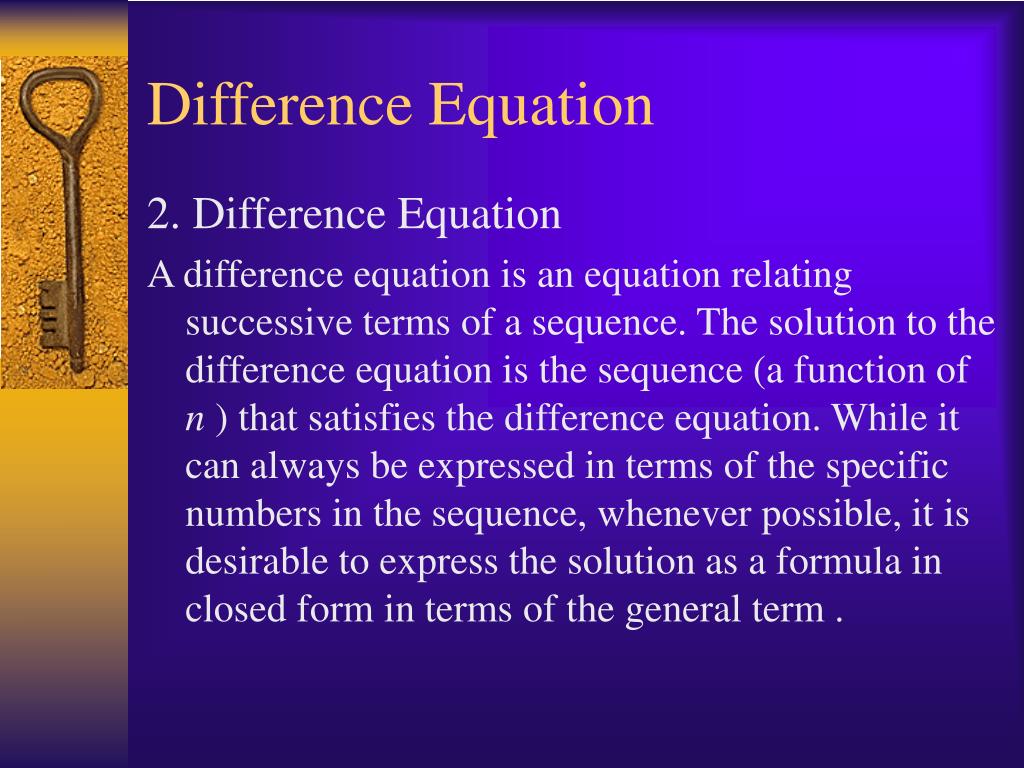 Difference Equation

2. Difference Equation

A difference equation is an equation relating successive terms of a sequence. The solution to the difference equation is the sequence (a function of $n$ ) that satisfies the difference equation. While it can always be expressed in terms of the specific numbers in the sequence, whenever possible, it is desirable to express the solution as a formula in closed form in terms of the general term .